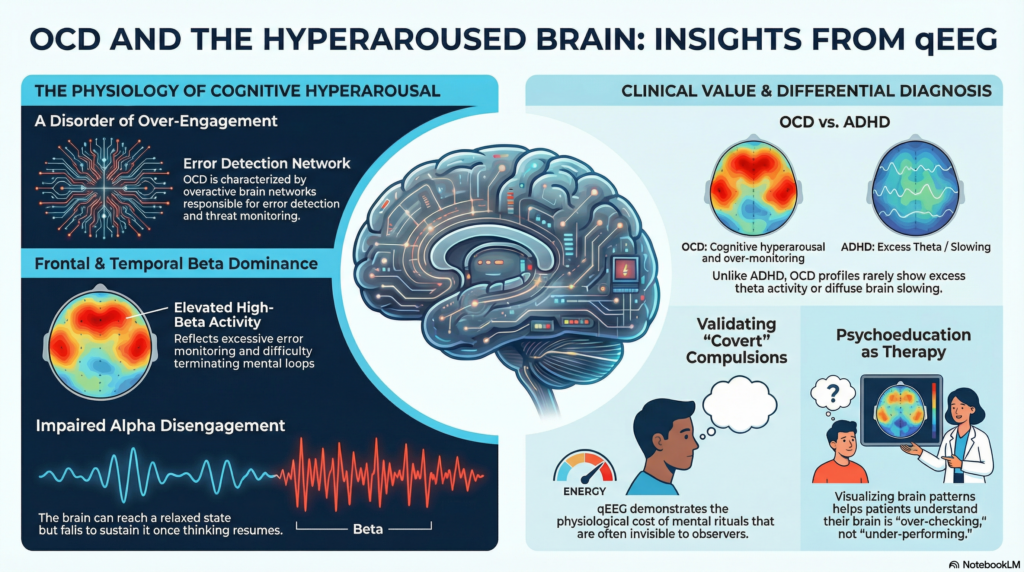 OCD AND THE HYPERAROUSED BRAIN: INSIGHTS FROM qEEG

THE PHYSIOLOGY OF COGNITIVE HYPERAROUSAL

A Disorder of Over-Engagement

Error Detection Network
OCD is characterized by overactive brain networks responsible for error detection and threat monitoring.

Frontal & Temporal Beta Dominance

Elevated High-Beta Activity
Reflects excessive error monitoring and difficulty terminating mental loops

Impaired Alpha Disengagement

The brain can reach a relaxed state but fails to sustain it once thinking resumes.

Beta

CLINICAL VALUE & DIFFERENTIAL DIAGNOSIS

OCD vs. ADHD

OCD: Cognitive hyperarousal and over-monitoring

ADHD: Excess Theta / Slowing

Unlike ADHD, OCD profiles rarely show excess theta activity or diffuse brain slowing.

Validating "Covert" Compulsions

ENERGY

qEEG demonstrates the physiological cost of mental rituals that are often invisible to observers.

Psychoeducation as Therapy

?

Visualizing brain patterns helps patients understand their brain is "over-checking," not "under-performing."

NotebookLM